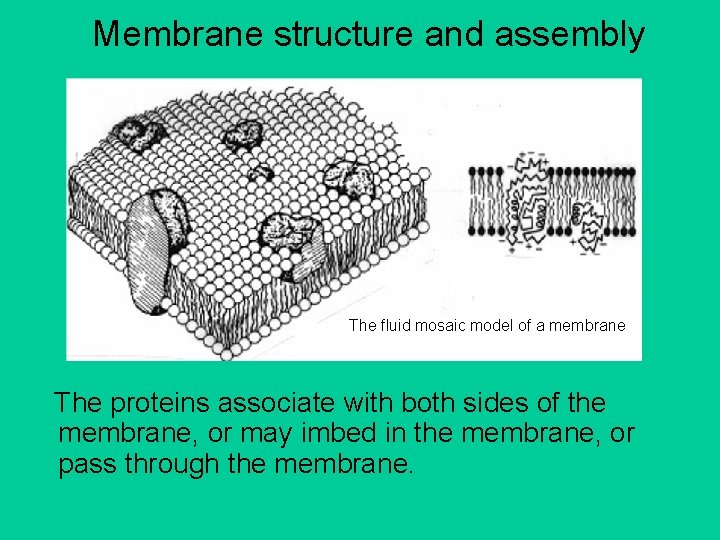 Membrane structure and assembly

The fluid mosaic model of a membrane

The proteins associate with both sides of the membrane, or may imbed in the membrane, or pass through the membrane.